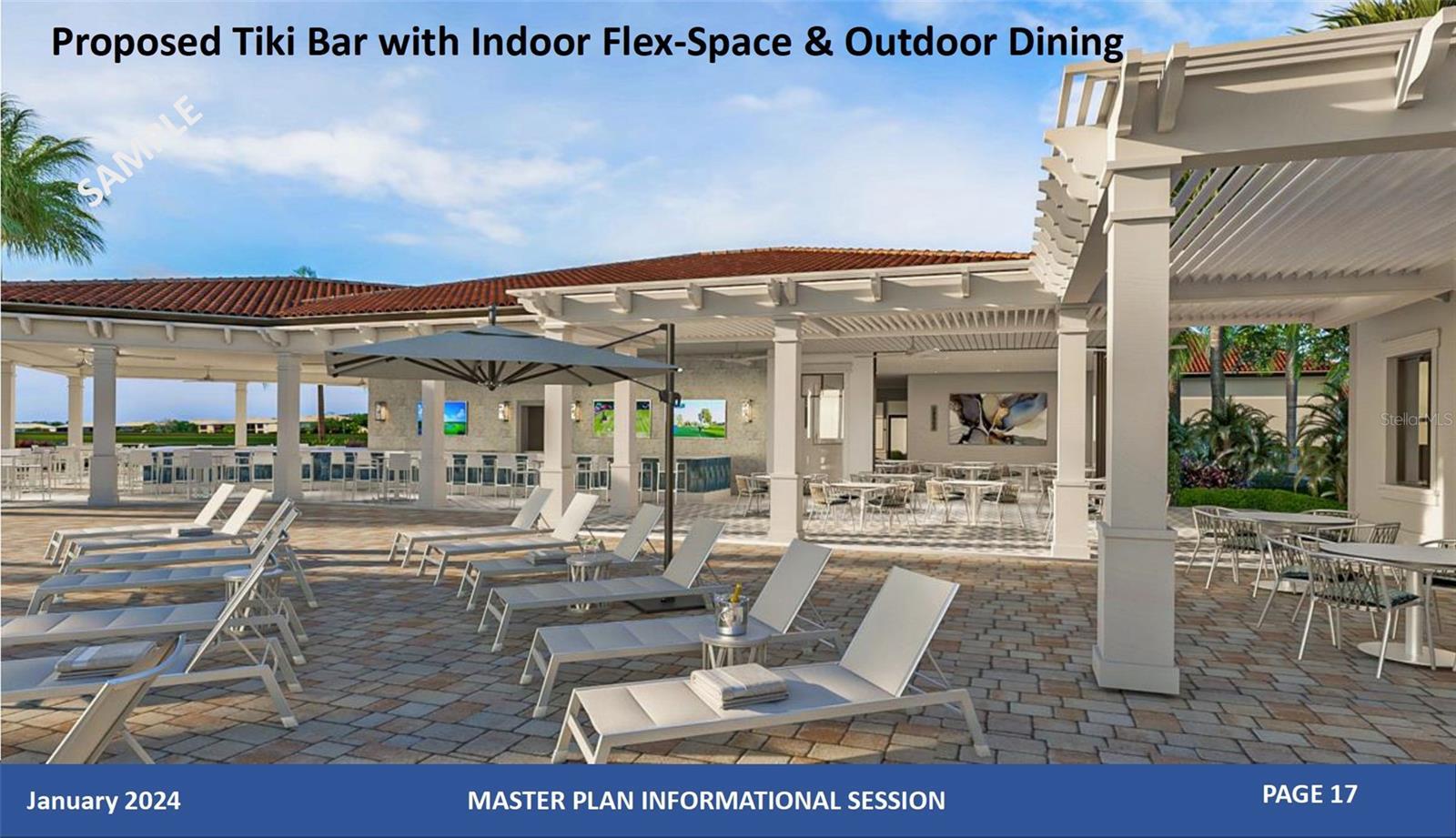 Proposed Tiki Bar with Indoor Flex-Space & Outdoor Dining

SAMPLE

Stellar MLS

January 2024

MASTER PLAN INFORMATIONAL SESSION

PAGE 17